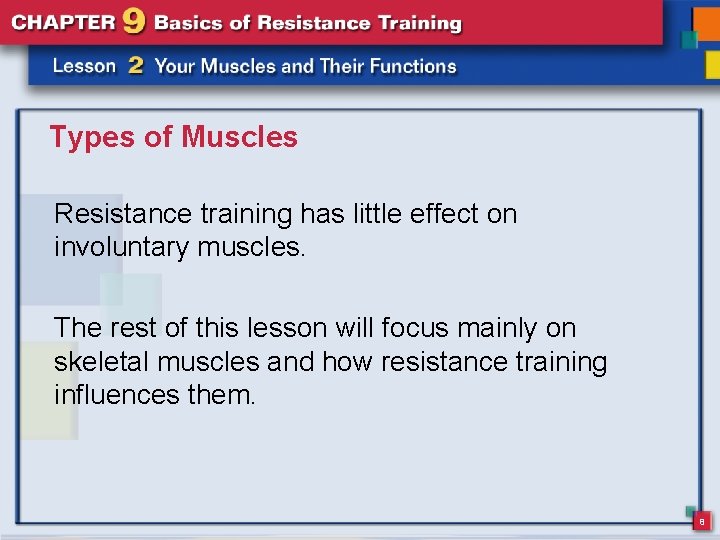 CHAPTER 9 Basics of Resistance Training

Lesson 2 Your Muscles and Their Functions

Types of Muscles

Resistance training has little effect on involuntary muscles.

The rest of this lesson will focus mainly on skeletal muscles and how resistance training influences them.

8